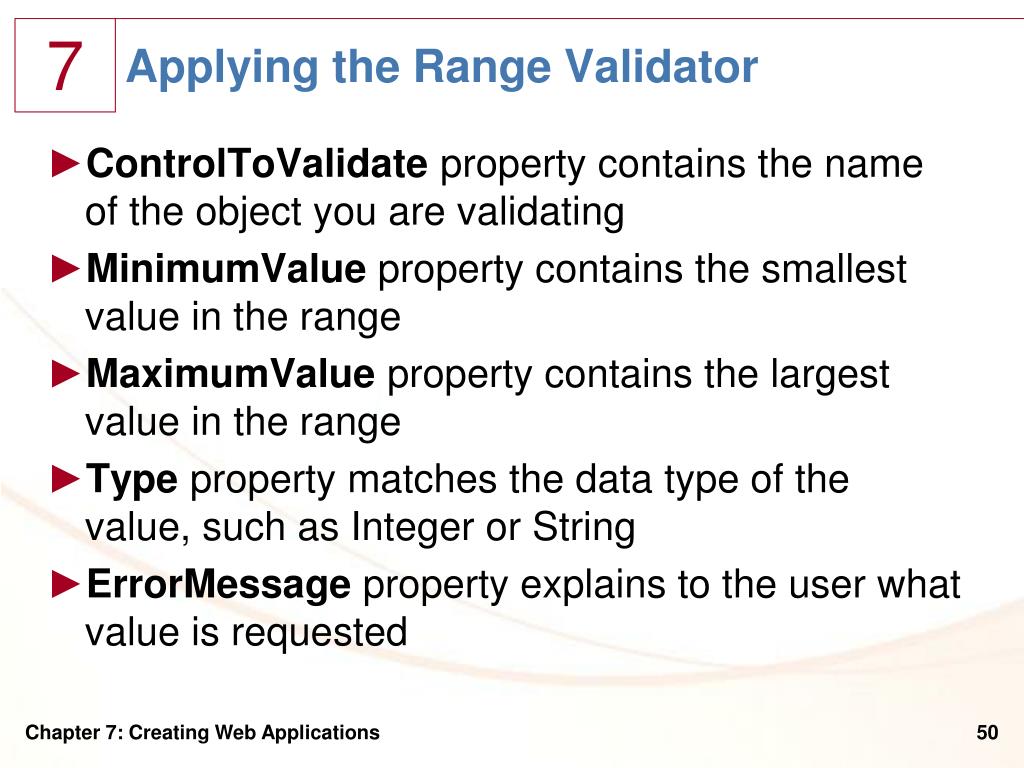 7

Applying the Range Validator

►ControlToValidate property contains the name of the object you are validating

►MinimumValue property contains the smallest value in the range

►MaximumValue property contains the largest value in the range

►Type property matches the data type of the value, such as Integer or String

►ErrorMessage property explains to the user what value is requested

Chapter 7: Creating Web Applications

50